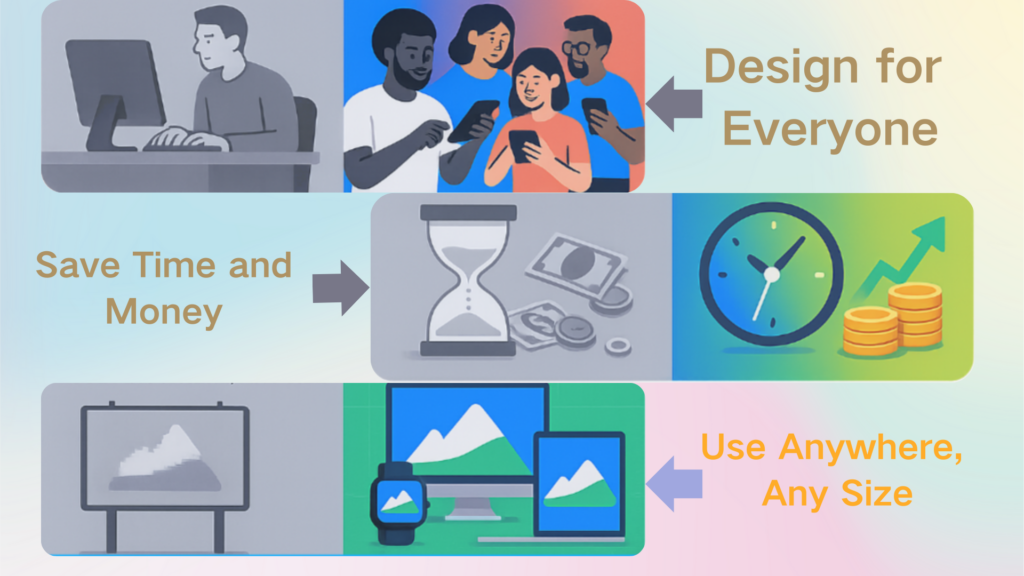 Design for Everyone

Save Time and Money

Use Anywhere, Any Size